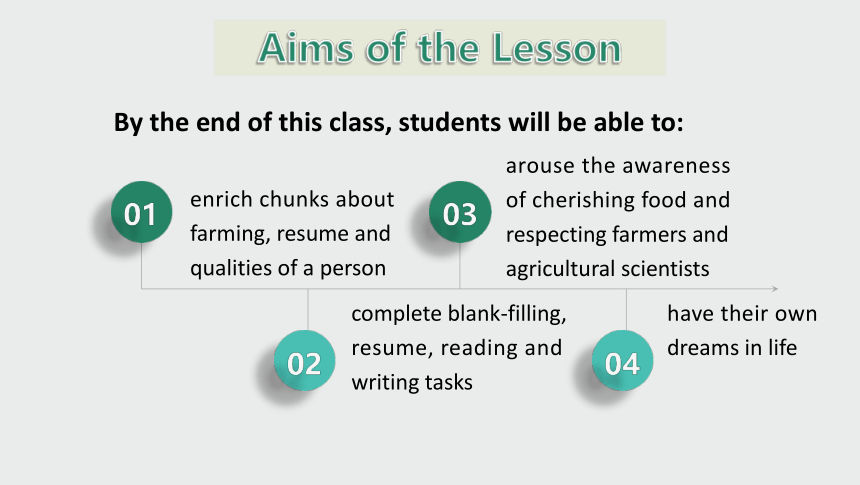 Aims of the Lesson

By the end of this class, students will be able to:

01 enrich chunks about farming, resume and qualities of a person

02 complete blank-filling, resume, reading and writing tasks

03 arouse the awareness of cherishing food and respecting farmers and agricultural scientists

04 have their own dreams in life